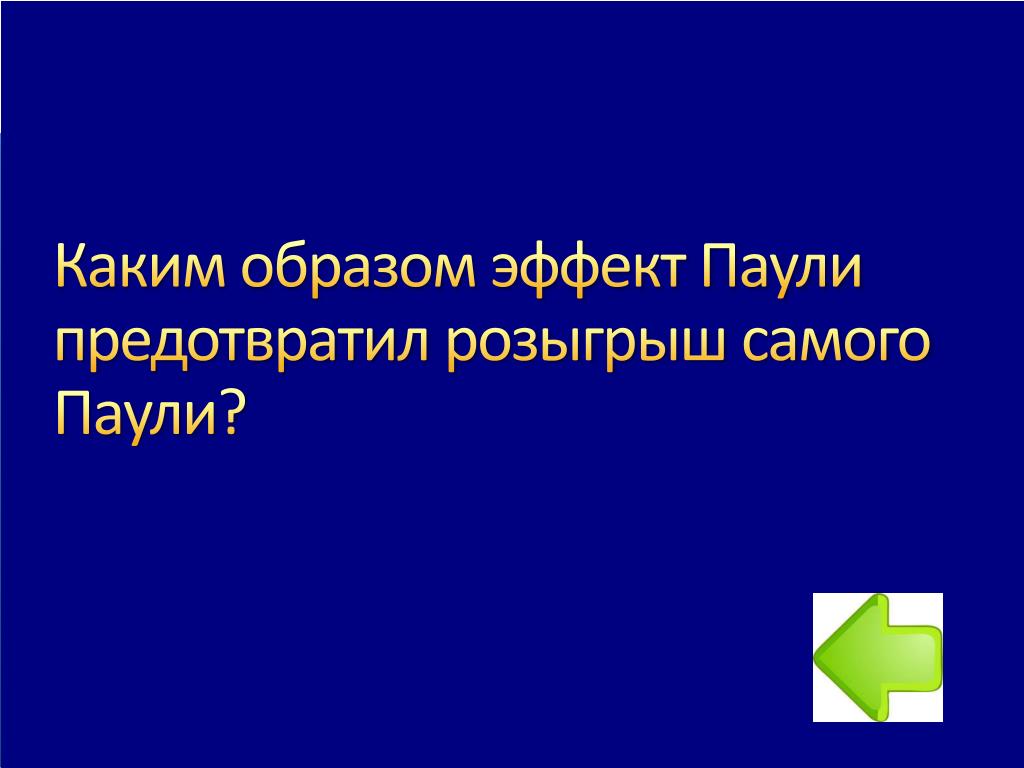 Каким образом эффект Паули предотвратил розыгрыш самого Паули?